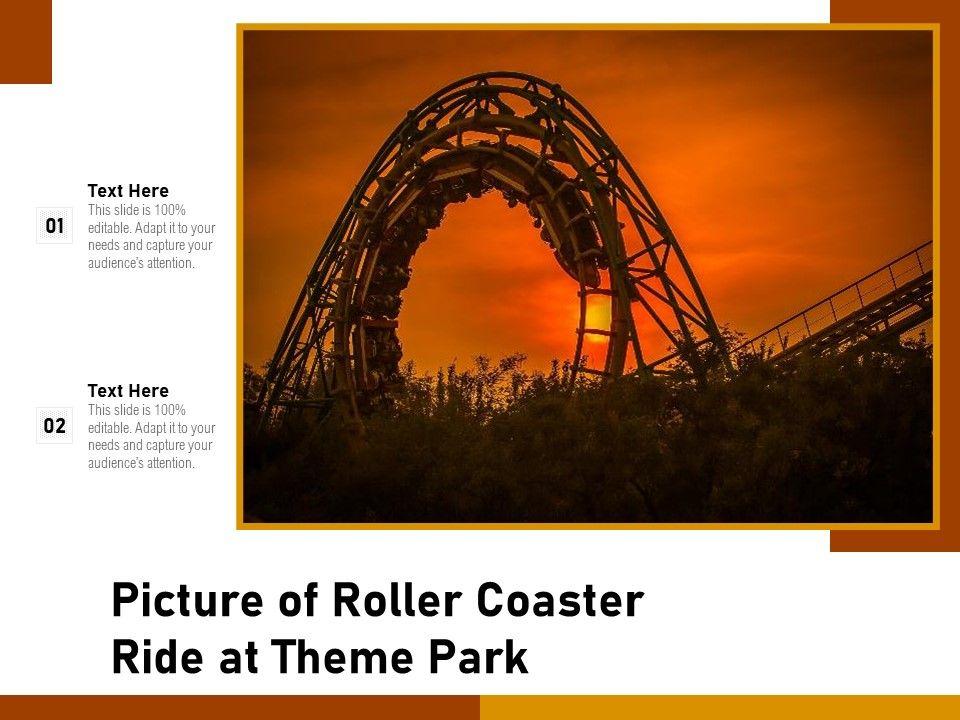 01

Text Here
This slide is 100% editable. Adapt it to your needs and capture your audience's attention.

02

Text Here
This slide is 100% editable. Adapt it to your needs and capture your audience's attention.

Picture of Roller Coaster Ride at Theme Park